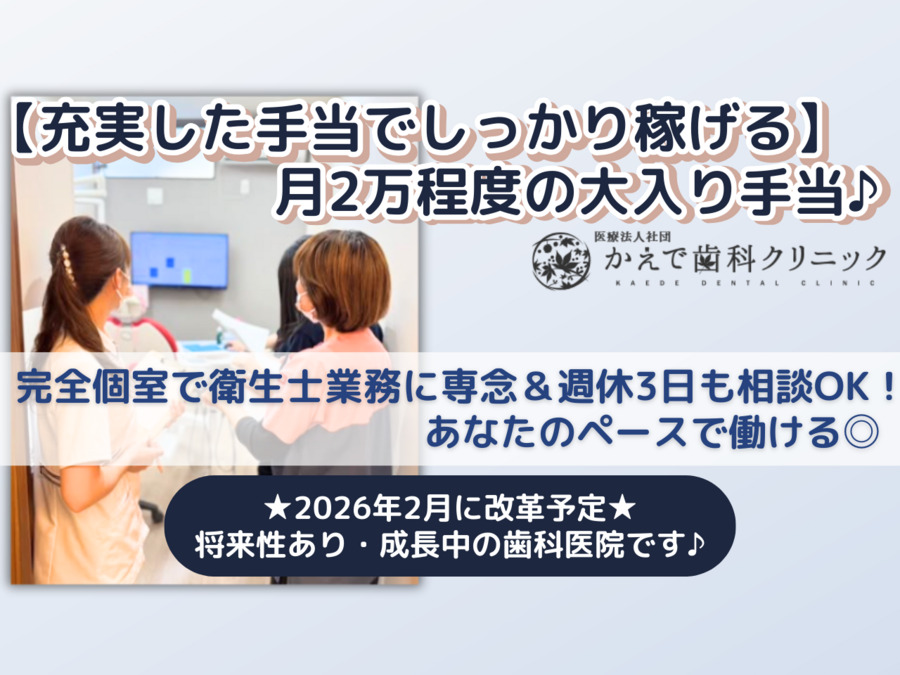 【充実した手当でしっかり稼げる】
月2万程度の大入り手当♪

医療法人社団
かえで歯科クリニック
KAEDE DENTAL CLINIC

完全個室で衛生士業務に専念＆週休3日も相談OK！
あなたのペースで働ける◎

★2026年2月に改革予定★
将来性あり・成長中の歯科医院です♪